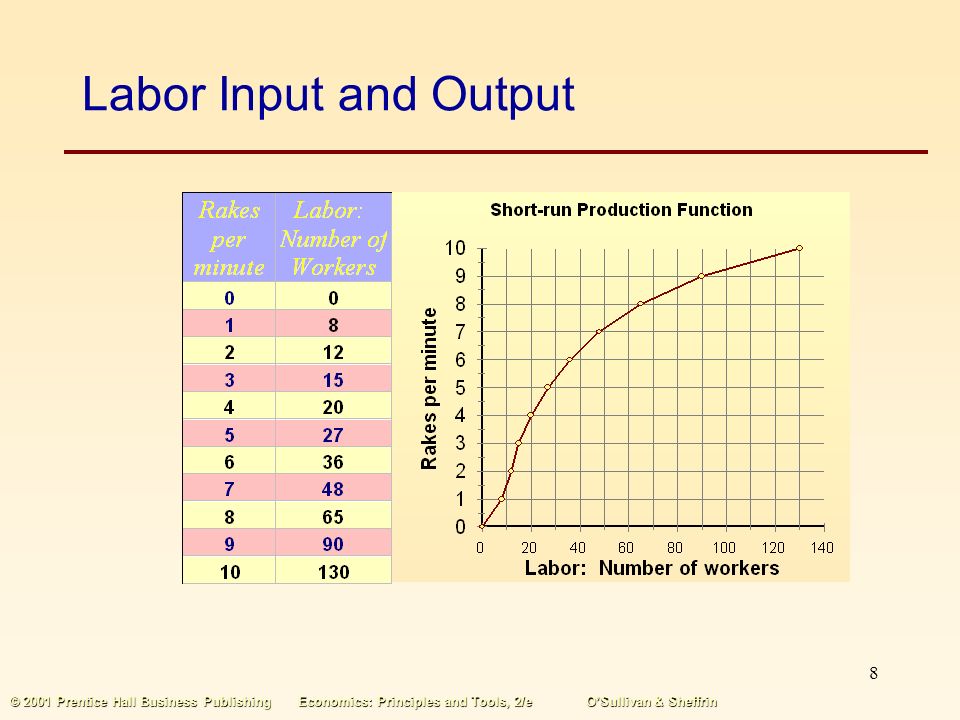 Labor Input and Output

| Rakes per minute | Labor: Number of Workers |
|---|---|
| 0 | 0 |
| 1 | 8 |
| 2 | 12 |
| 3 | 15 |
| 4 | 20 |
| 5 | 27 |
| 6 | 36 |
| 7 | 48 |
| 8 | 65 |
| 9 | 90 |
| 10 | 130 |

Short-run Production Function

Rakes per minute

10 9 8 7 6 5 4 3 2 1 0

0 20 40 60 80 100 120 140

Labor: Number of workers

8

© 2001 Prentice Hall Business Publishing Economics: Principles and Tools, 2/e O'Sullivan & Sheffrin